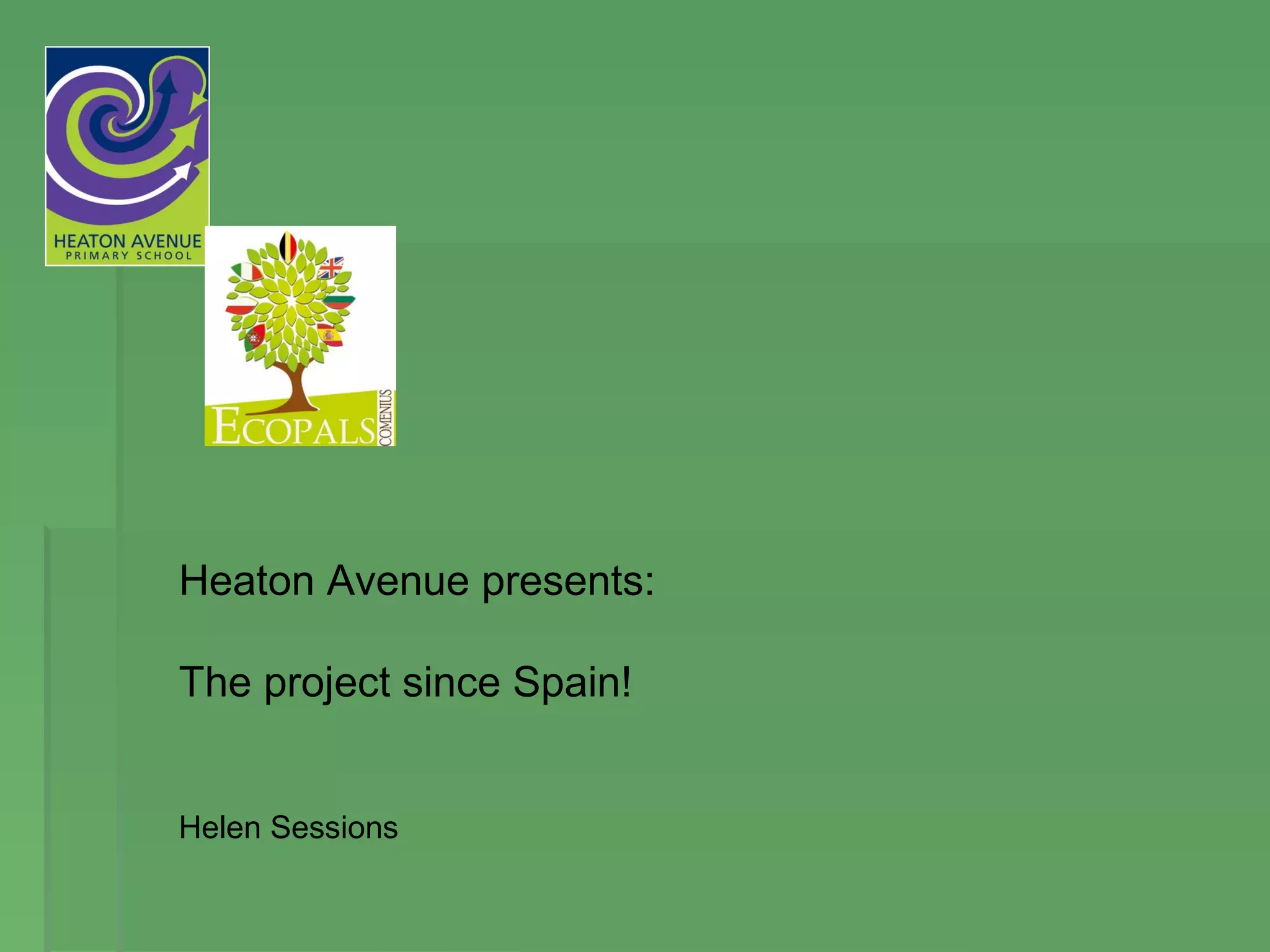 HEATON AVENUE
PRIMARY SCHOOL

ECOPALS
COMENIUS

Heaton Avenue presents:

The project since Spain!

Helen Sessions